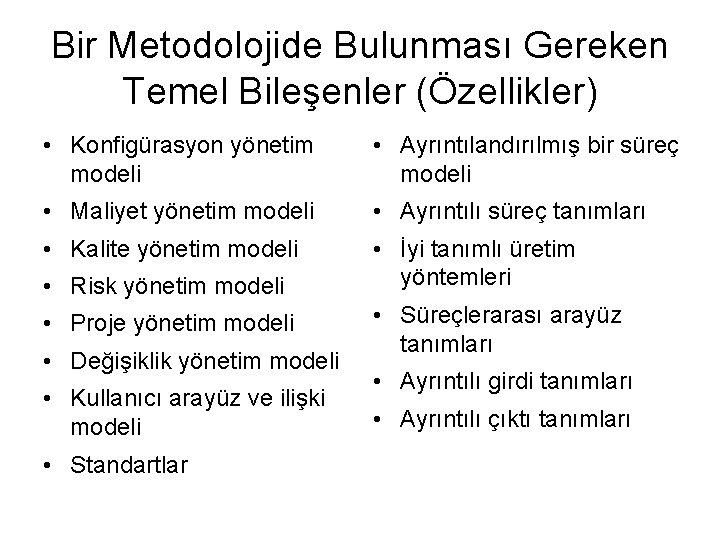 Bir Metodolojide Bulunması Gereken Temel Bileşenler (Özellikler)

• Konfigürasyon yönetim modeli
• Maliyet yönetim modeli
• Kalite yönetim modeli
• Risk yönetim modeli
• Proje yönetim modeli
• Değişiklik yönetim modeli
• Kullanıcı arayüz ve ilişki modeli
• Standartlar

• Ayrıntılandırılmış bir süreç modeli
• Ayrıntılı süreç tanımları
• İyi tanımlı üretim yöntemleri
• Süreçlerarası arayüz tanımları
• Ayrıntılı girdi tanımları
• Ayrıntılı çıktı tanımları